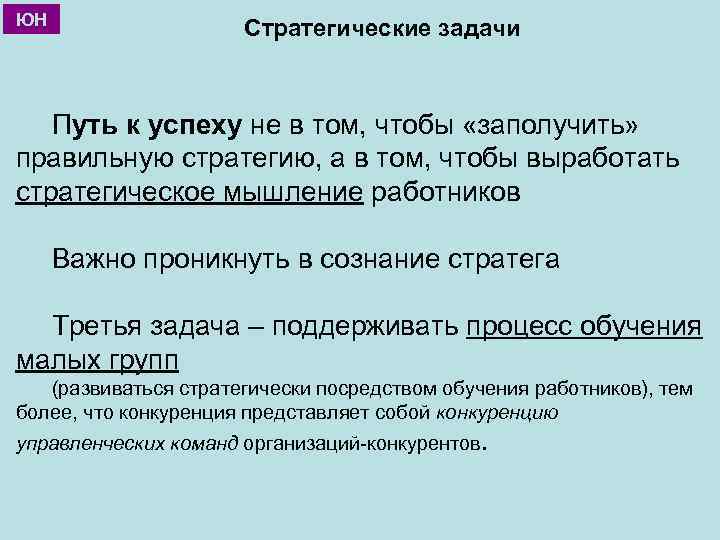 ЮН

Стратегические задачи

Путь к успеху не в том, чтобы «заполучить» правильную стратегию, а в том, чтобы выработать стратегическое мышление работников

Важно проникнуть в сознание стратега

Третья задача – поддерживать процесс обучения малых групп

(развиваться стратегически посредством обучения работников), тем более, что конкуренция представляет собой конкуренцию управленческих команд организаций-конкурентов.